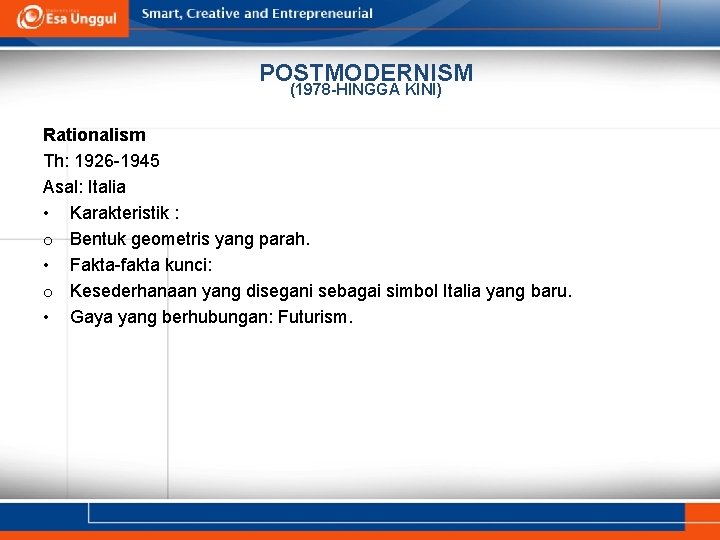 Esa Unggul

Smart, Creative and Entrepreneurial

POSTMODERNISM
(1978-HINGGA KINI)

Rationalism
Th: 1926-1945
Asal: Italia
• Karakteristik :
o Bentuk geometris yang parah.
• Fakta-fakta kunci:
o Kesederhanaan yang disegani sebagai simbol Italia yang baru.
• Gaya yang berhubungan: Futurism.